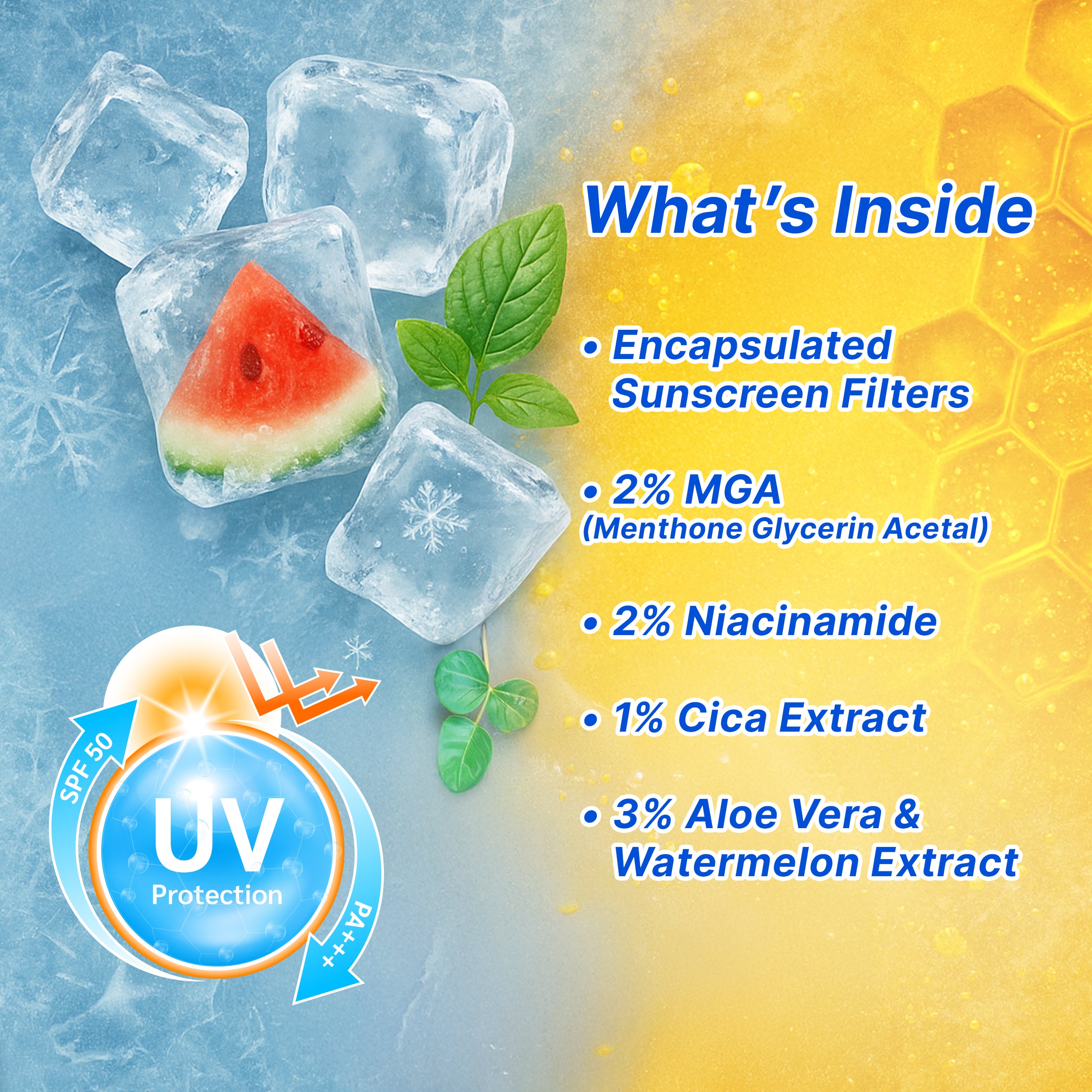 What's Inside

• Encapsulated Sunscreen Filters

• 2% MGA
(Menthone Glycerin Acetal)

• 2% Niacinamide

• 1% Cica Extract

• 3% Aloe Vera & Watermelon Extract

SPF 50

UV
Protection

PA+++